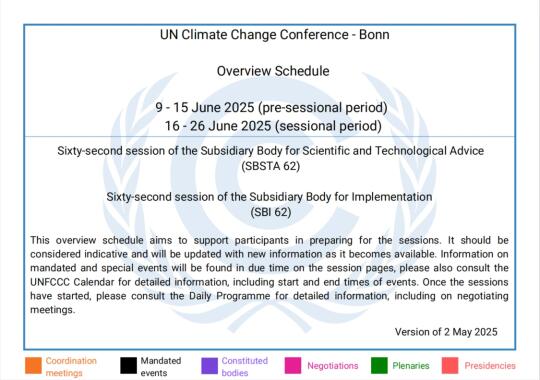 UN Climate Change Conference - Bonn

Overview Schedule

9 - 15 June 2025 (pre-sessional period)
16 - 26 June 2025 (sessional period)

Sixty-second session of the Subsidiary Body for Scientific and Technological Advice
(SBSTA 62)

Sixty-second session of the Subsidiary Body for Implementation
(SBI 62)

This overview schedule aims to support participants in preparing for the sessions. It should be considered indicative and will be updated with new information as it becomes available. Information on mandated and special events will be found in due time on the session pages, please also consult the UNFCCC Calendar for detailed information, including start and end times of events. Once the sessions have started, please consult the Daily Programme for detailed information, including on negotiating meetings.

Version of 2 May 2025

Coordination meetings
Mandated events
Constituted bodies
Negotiations
Plenaries
Presidencies